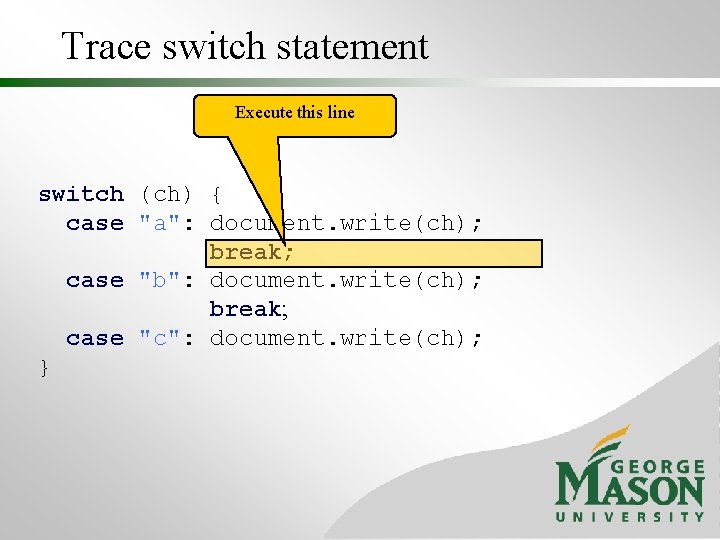 Trace switch statement

Execute this line

switch (ch) {
  case "a": document.write(ch);
            break;
  case "b": document.write(ch);
            break;
  case "c": document.write(ch);
}

GEORGE MASON UNIVERSITY